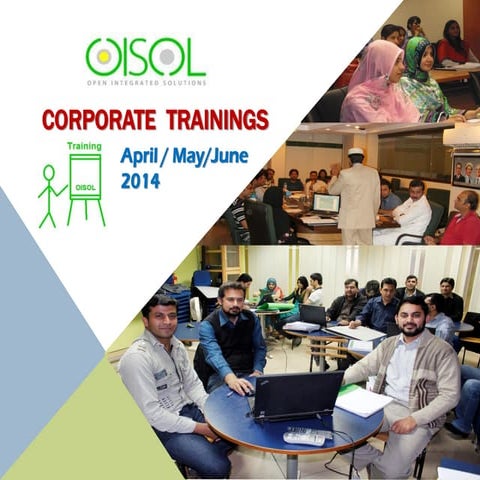 OISOL
OPEN INTEGRATED SOLUTIONS

CORPORATE TRAININGS

Training
OISOL

April / May/June
2014